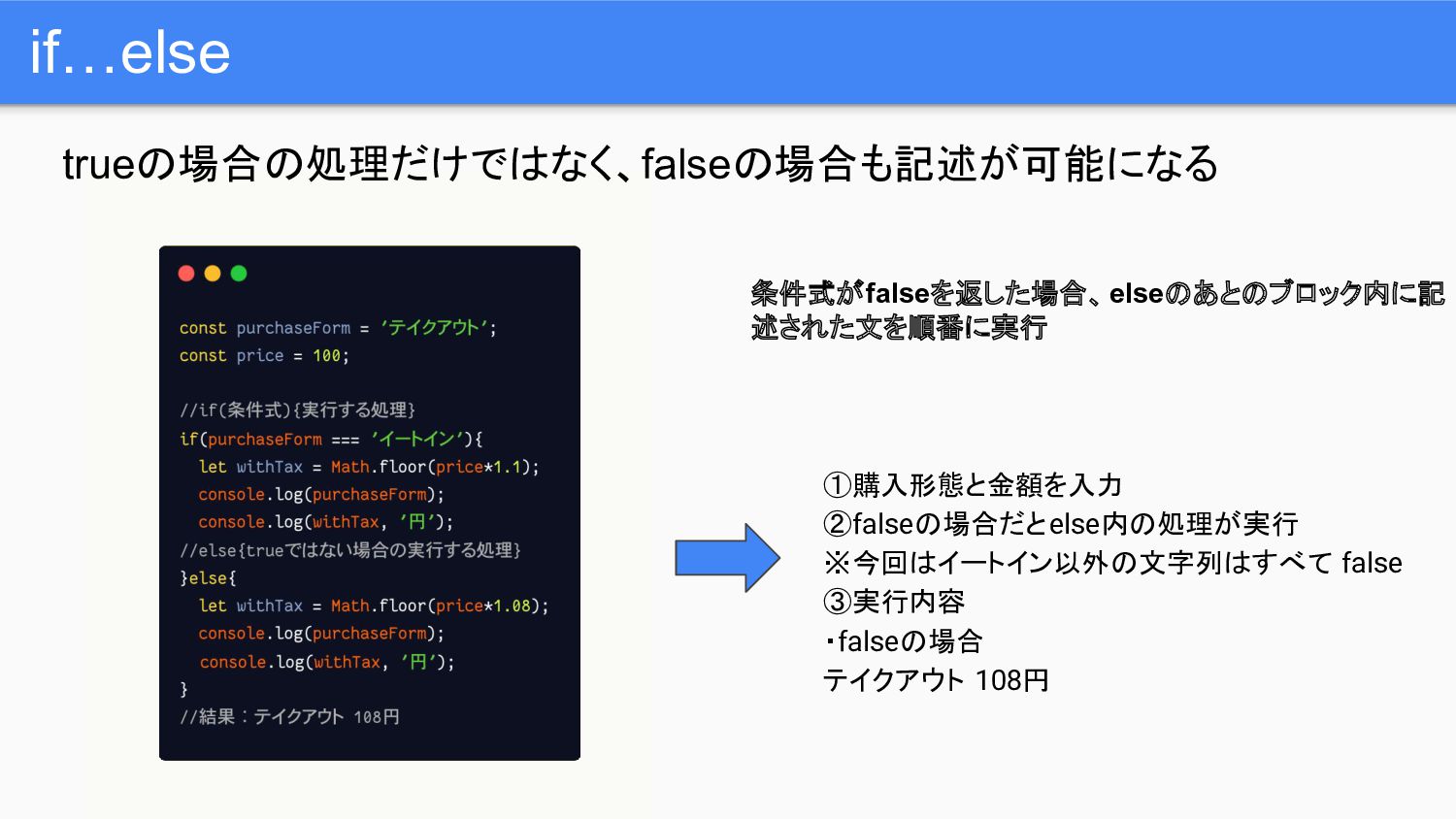 if…else

trueの場合の処理だけではなく、falseの場合も記述が可能になる

const purchaseForm = 'テイクアウト';
const price = 100;

//if(条件式){実行する処理}
if(purchaseForm === 'イートイン'){
let withTax = Math.floor(price*1.1);
console.log(purchaseForm);
console.log(withTax, '円');
//else{trueではない場合の実行する処理}
}else{
let withTax = Math.floor(price*1.08);
console.log(purchaseForm);
console.log(withTax, '円');
}
//結果：テイクアウト 108円

条件式がfalseを返した場合、elseのあとのブロック内に記述された文を順番に実行

①購入形態と金額を入力
②falseの場合だとelse内の処理が実行
※今回はイートイン以外の文字列はすべて false
③実行内容
・falseの場合
テイクアウト 108円